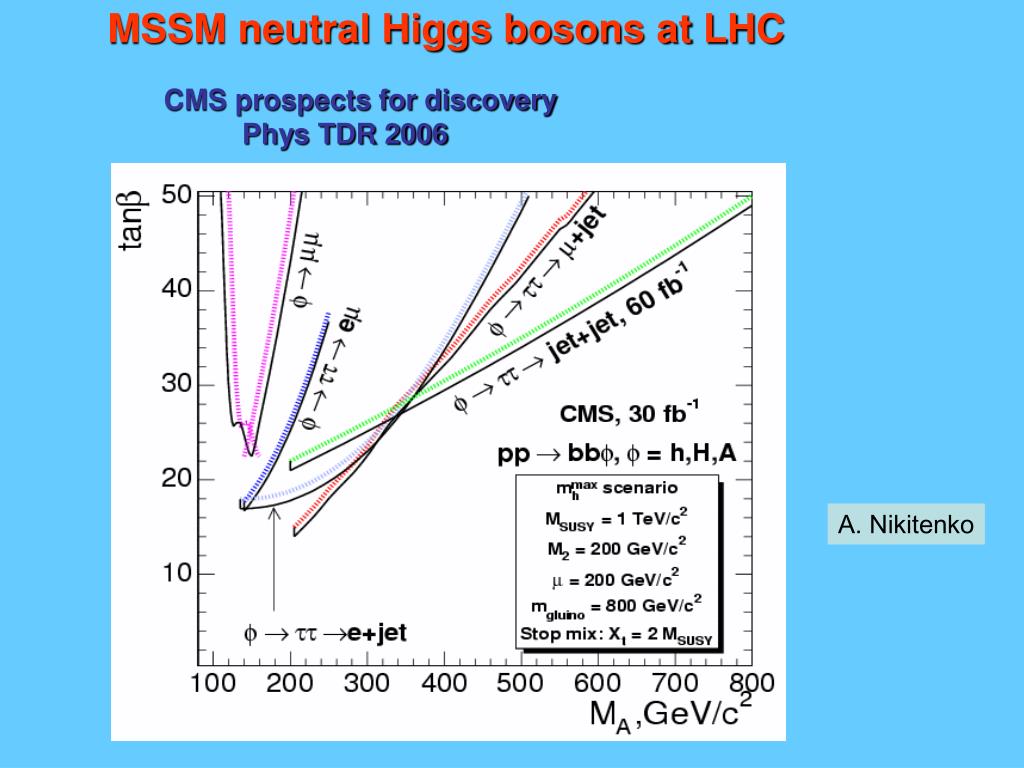 MSSM neutral Higgs bosons at LHC

CMS prospects for discovery
Phys TDR 2006

$\tan\beta$

50
40
30
20
10

$\phi \to \mu\mu$

$\phi \to \tau\tau \to e\mu$

$\phi \to \tau\tau \to \mu$+jet

$\phi \to \tau\tau \to$ jet+jet, 60 fb$^{-1}$

CMS, 30 fb$^{-1}$

pp $\to$ bb$\phi$, $\phi$ = h,H,A

$m_h^{max}$ scenario
$M_{SUSY}$ = 1 TeV/c$^2$
$M_2$ = 200 GeV/c$^2$
$\mu$ = 200 GeV/c$^2$
$m_{gluino}$ = 800 GeV/c$^2$
Stop mix: $X_t$ = 2 $M_{SUSY}$

$\phi \to \tau\tau \to$e+jet

100 200 300 400 500 600 700 800

$M_A$,GeV/c$^2$

A. Nikitenko